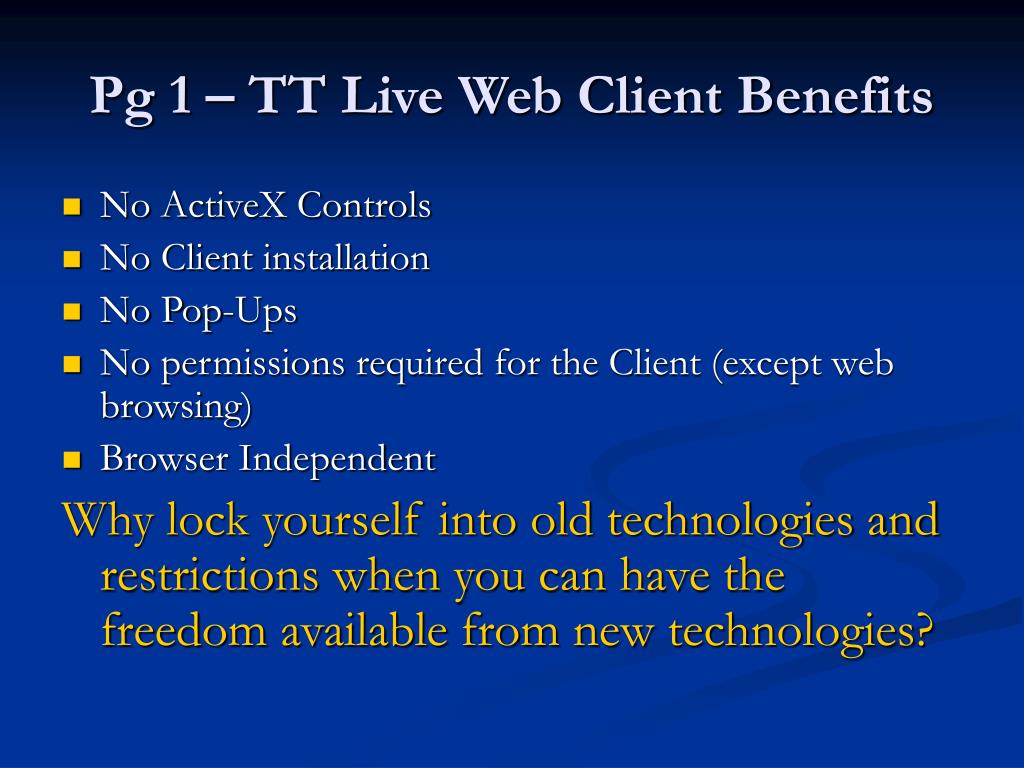 Pg 1 – TT Live Web Client Benefits

- No ActiveX Controls
- No Client installation
- No Pop-Ups
- No permissions required for the Client (except web browsing)
- Browser Independent

Why lock yourself into old technologies and restrictions when you can have the freedom available from new technologies?